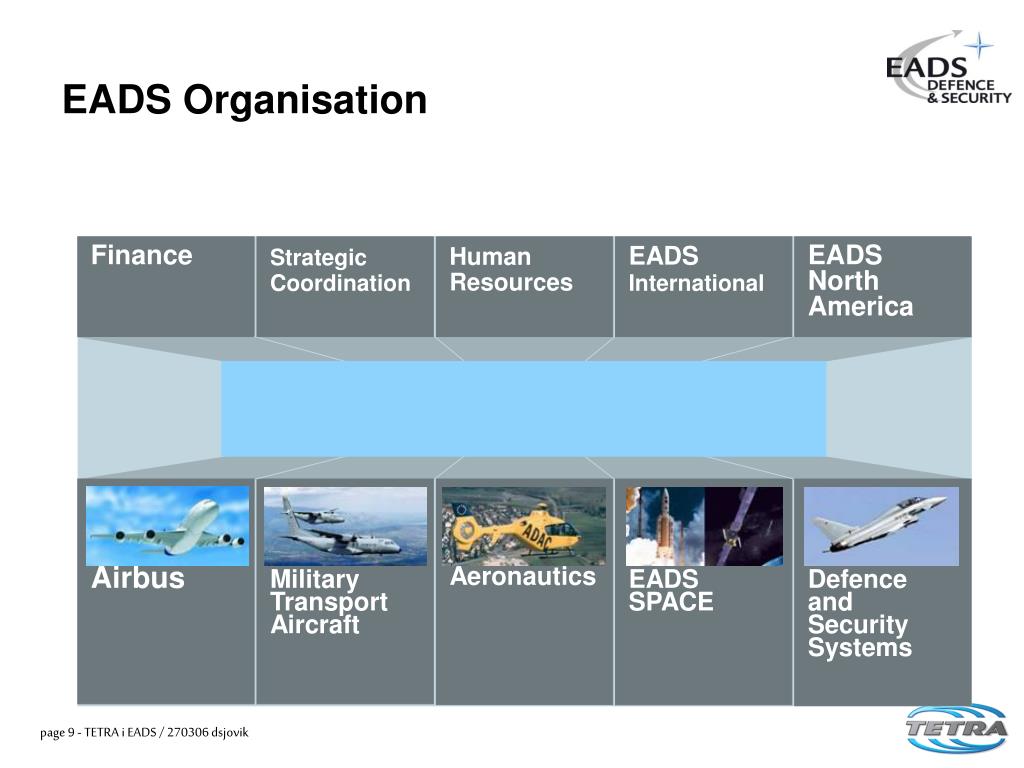 EADS Organisation

EADS DEFENCE & SECURITY

Finance

Strategic Coordination

Human Resources

EADS International

EADS North America

ADAC

Airbus

Military Transport Aircraft

Aeronautics

EADS SPACE

Defence and Security Systems

page 9 - TETRA i EADS / 270306 dsjovik

TETRA